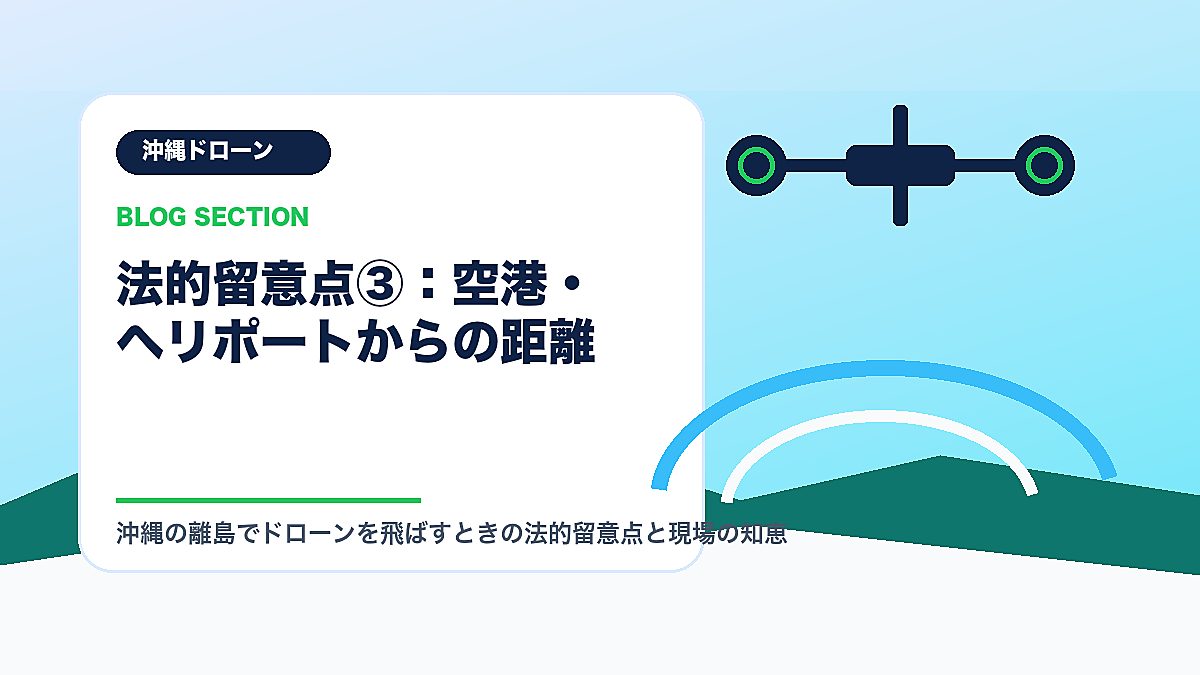 沖縄ドローン

BLOG SECTION

法的留意点③：空港・ヘリポートからの距離

沖縄の離島でドローンを飛ばすときの法的留意点と現場の知恵